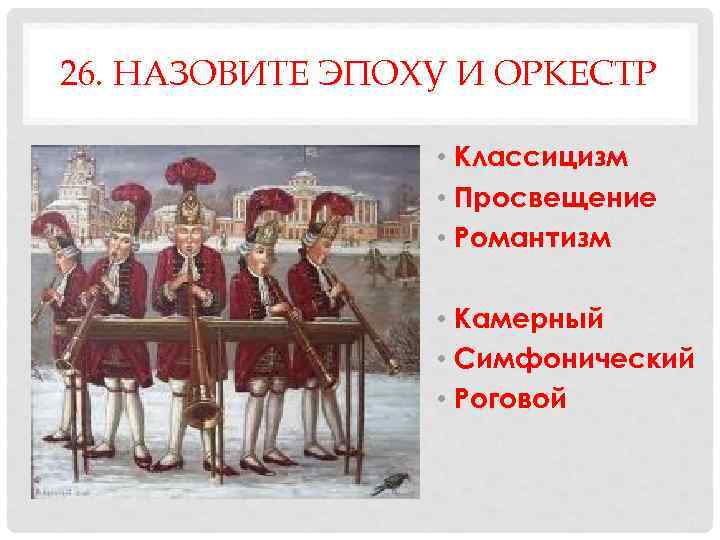 26. НАЗОВИТЕ ЭПОХУ И ОРКЕСТР

• Классицизм
• Просвещение
• Романтизм

• Камерный
• Симфонический
• Роговой